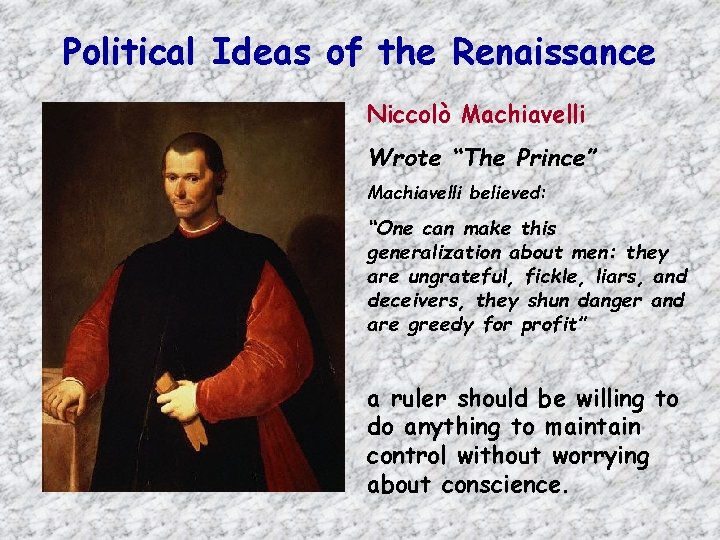 Political Ideas of the Renaissance

Niccolò Machiavelli

Wrote "The Prince"

Machiavelli believed:

"One can make this generalization about men: they are ungrateful, fickle, liars, and deceivers, they shun danger and are greedy for profit"

a ruler should be willing to do anything to maintain control without worrying about conscience.